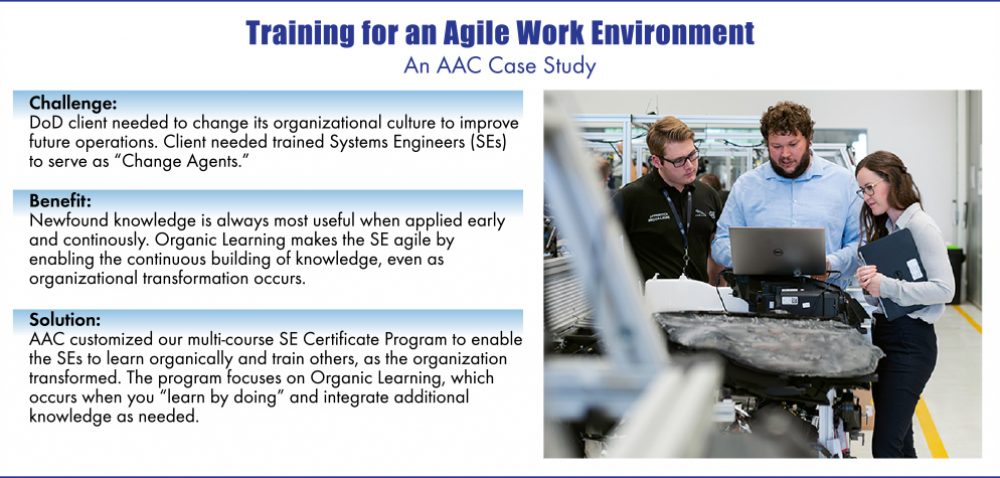 Training for an Agile Work Environment

An AAC Case Study

Challenge:
DoD client needed to change its organizational culture to improve future operations. Client needed trained Systems Engineers (SEs) to serve as "Change Agents."

Benefit:
Newfound knowledge is always most useful when applied early and continously. Organic Learning makes the SE agile by enabling the continuous building of knowledge, even as organizational transformation occurs.

Solution:
AAC customized our multi-course SE Certificate Program to enable the SEs to learn organically and train others, as the organization transformed. The program focuses on Organic Learning, which occurs when you "learn by doing" and integrate additional knowledge as needed.